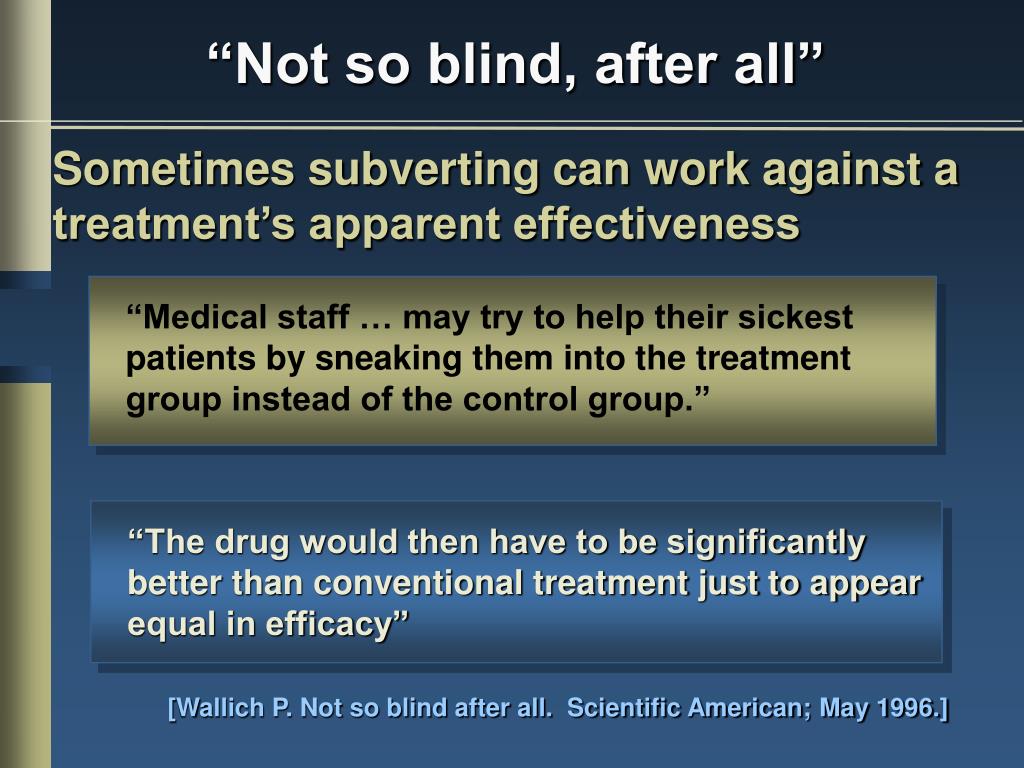 “Not so blind, after all”

Sometimes subverting can work against a treatment’s apparent effectiveness

“Medical staff … may try to help their sickest patients by sneaking them into the treatment group instead of the control group.”

“The drug would then have to be significantly better than conventional treatment just to appear equal in efficacy”

[Wallich P. Not so blind after all. Scientific American; May 1996.]